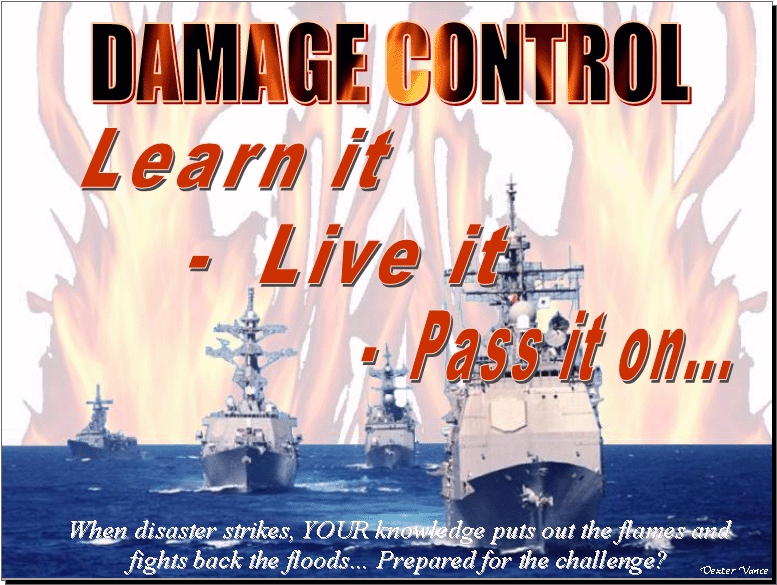 DAMAGE CONTROL

Learn it

- Live it

- Pass it on...

When disaster strikes, YOUR knowledge puts out the flames and fights back the floods... Prepared for the challenge?

Dexter Vance